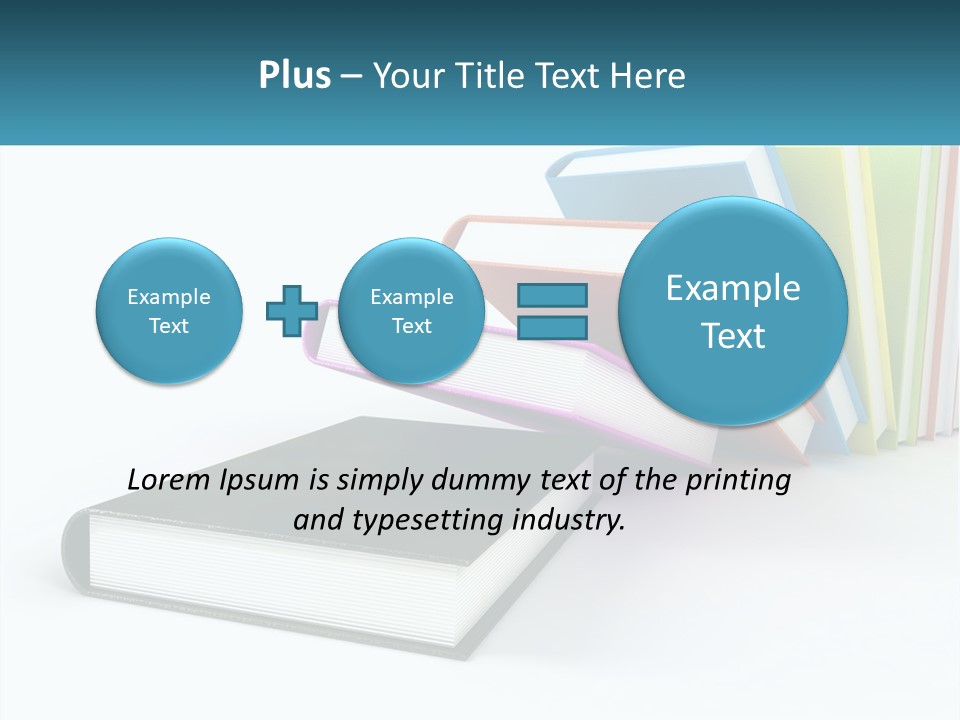 Plus – Your Title Text Here

Example Text

Example Text

Example Text

Lorem Ipsum is simply dummy text of the printing and typesetting industry.